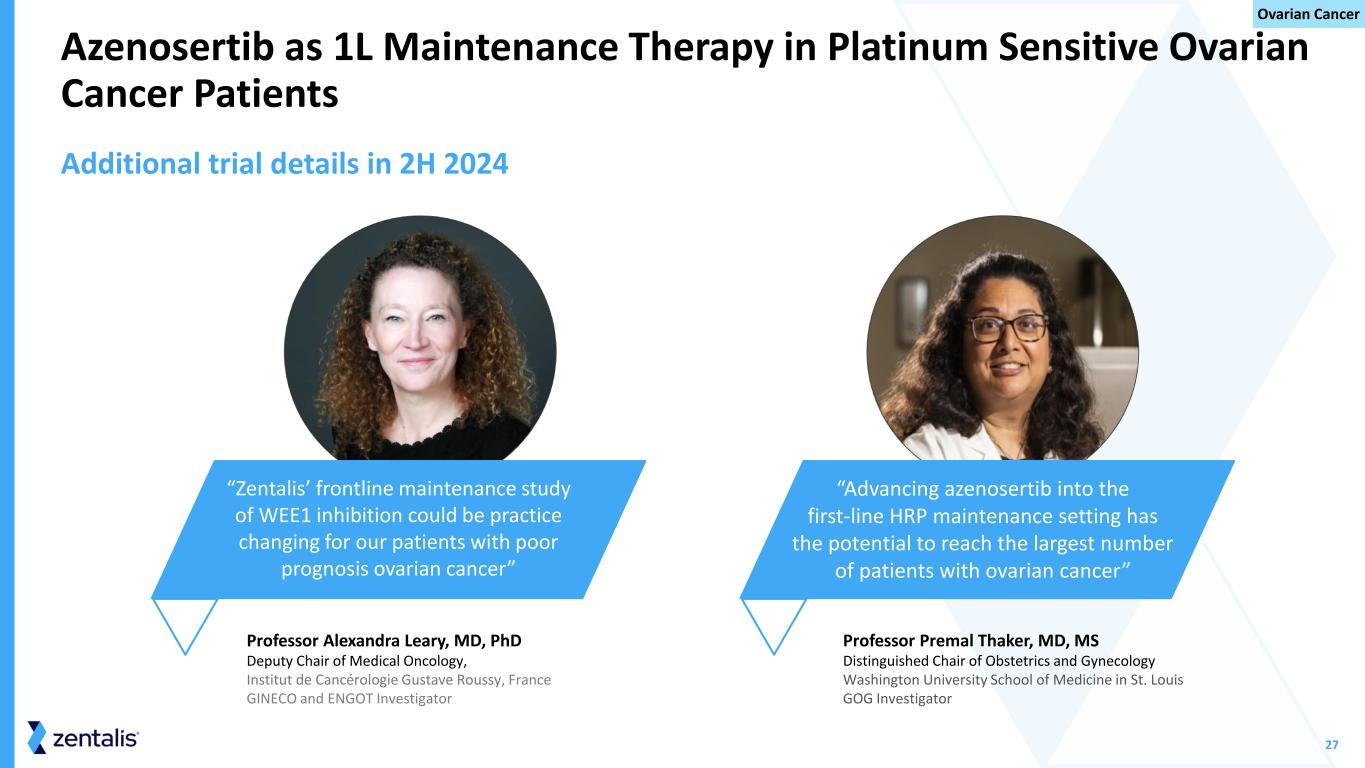 Ovarian Cancer

Azenosertib as 1L Maintenance Therapy in Platinum Sensitive Ovarian Cancer Patients

Additional trial details in 2H 2024

“Zentalis’ frontline maintenance study of WEE1 inhibition could be practice changing for our patients with poor prognosis ovarian cancer”

Professor Alexandra Leary, MD, PhD
Deputy Chair of Medical Oncology,
Institut de Cancérologie Gustave Roussy, France
GINECO and ENGOT Investigator

“Advancing azenosertib into the first-line HRP maintenance setting has the potential to reach the largest number of patients with ovarian cancer”

Professor Premal Thaker, MD, MS
Distinguished Chair of Obstetrics and Gynecology
Washington University School of Medicine in St. Louis
GOG Investigator

zentalis

27